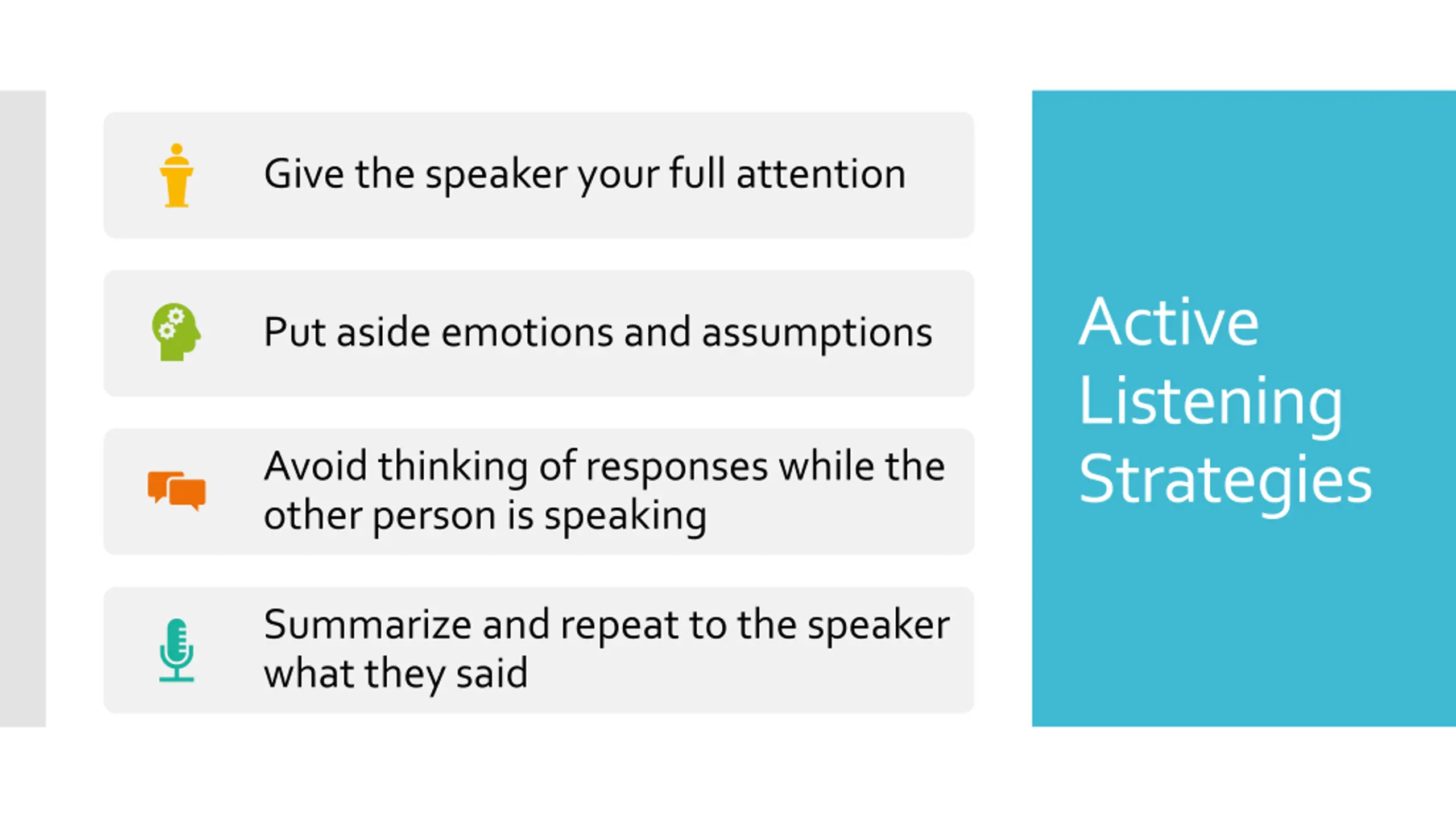 Give the speaker your full attention

Put aside emotions and assumptions

Avoid thinking of responses while the other person is speaking

Summarize and repeat to the speaker what they said

Active Listening Strategies